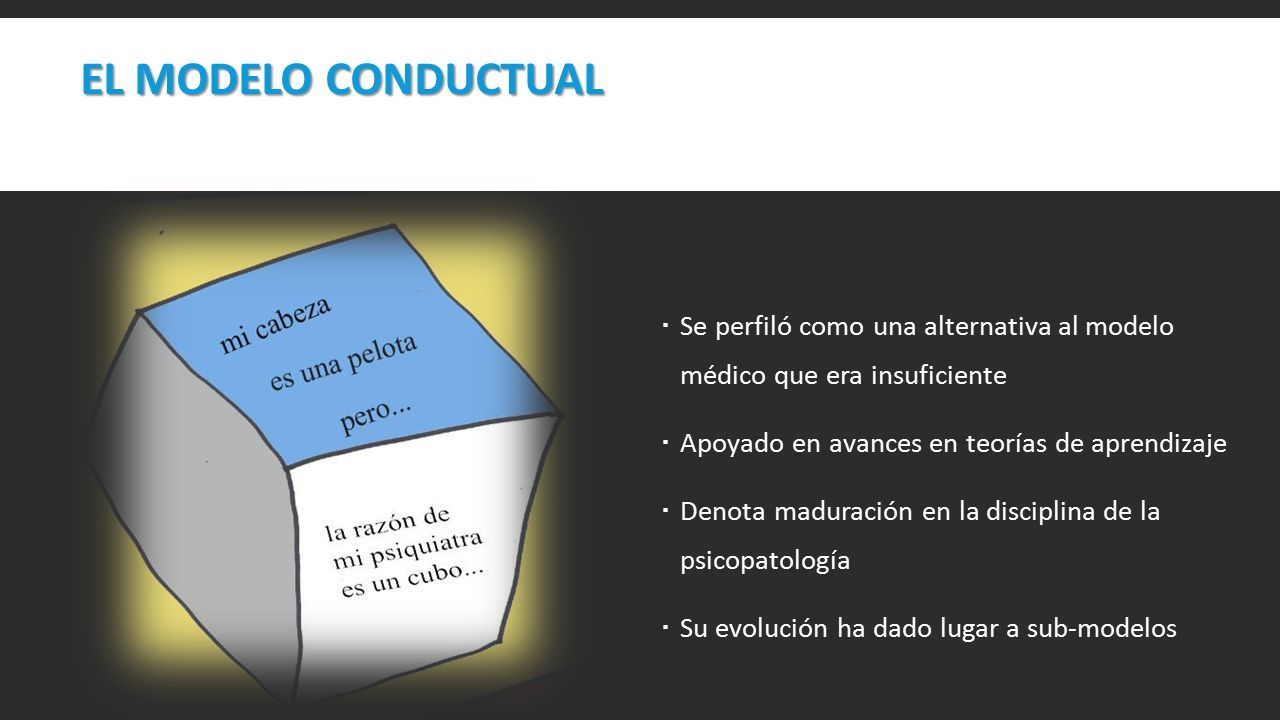 EL MODELO CONDUCTUAL

mi cabeza
es una pelota
pero...

la razón de
mi psiquiatra
es un cubo...

· Se perfiló como una alternativa al modelo médico que era insuficiente

· Apoyado en avances en teorías de aprendizaje

· Denota maduración en la disciplina de la psicopatología

· Su evolución ha dado lugar a sub-modelos